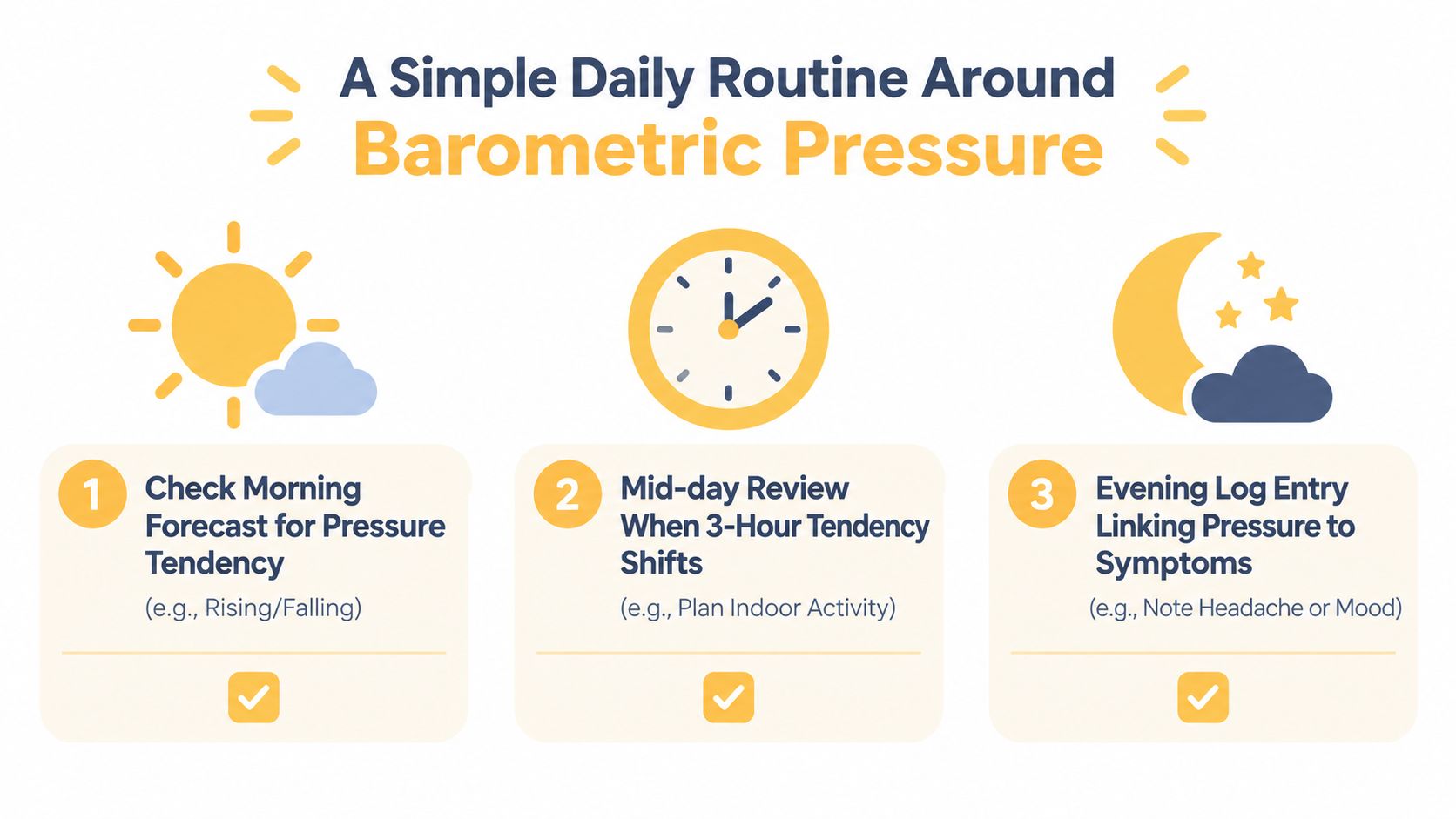 A Simple Daily Routine Around
Barometric Pressure

1 Check Morning Forecast for Pressure Tendency
(e.g., Rising/Falling)

2 Mid-day Review When 3-Hour Tendency Shifts
(e.g., Plan Indoor Activity)

3 Evening Log Entry Linking Pressure to Symptoms
(e.g., Note Headache or Mood)